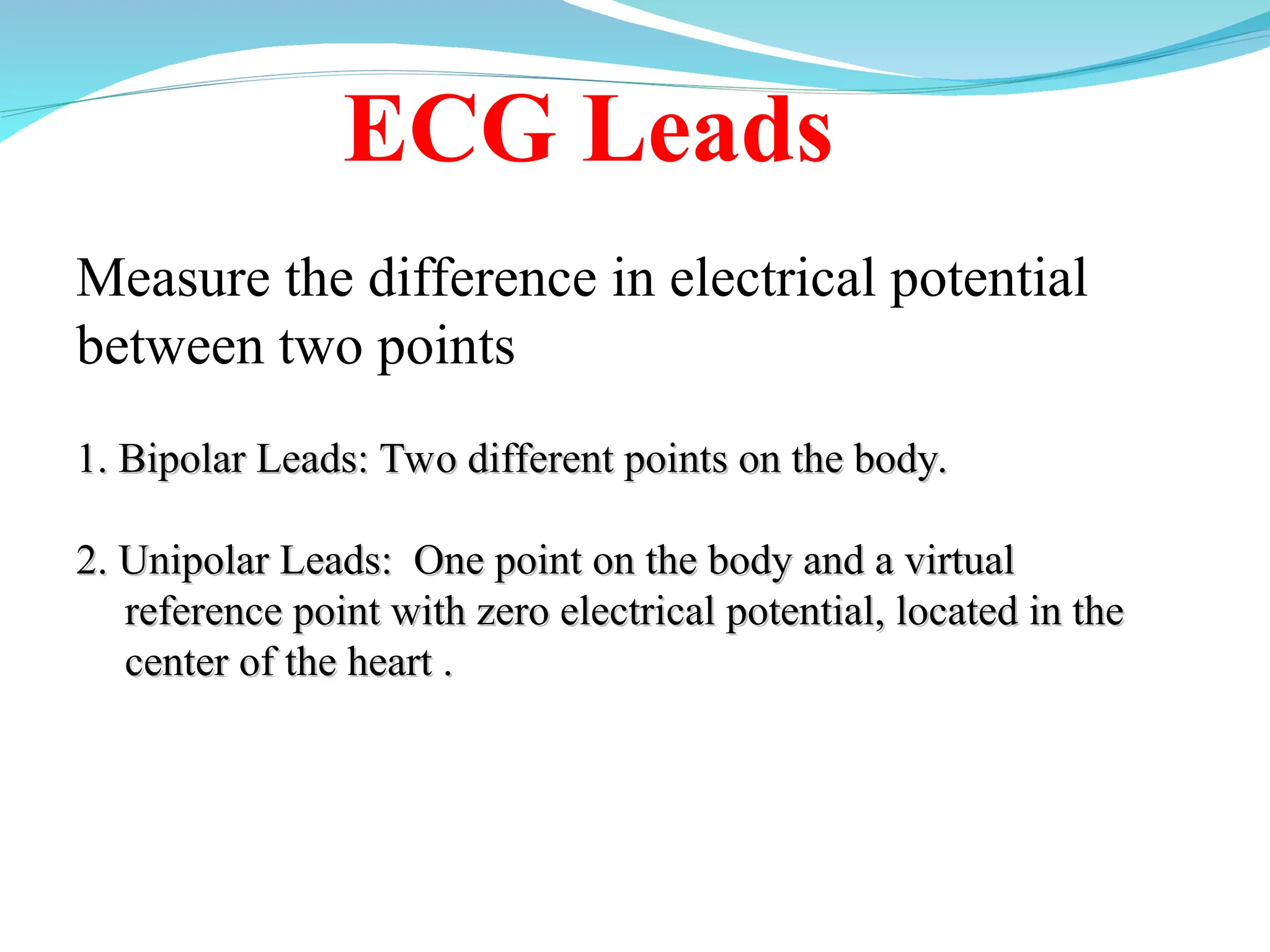 ECG Leads

Measure the difference in electrical potential between two points

1. Bipolar Leads: Two different points on the body.

2. Unipolar Leads:  One point on the body and a virtual reference point with zero electrical potential, located in the center of the heart .